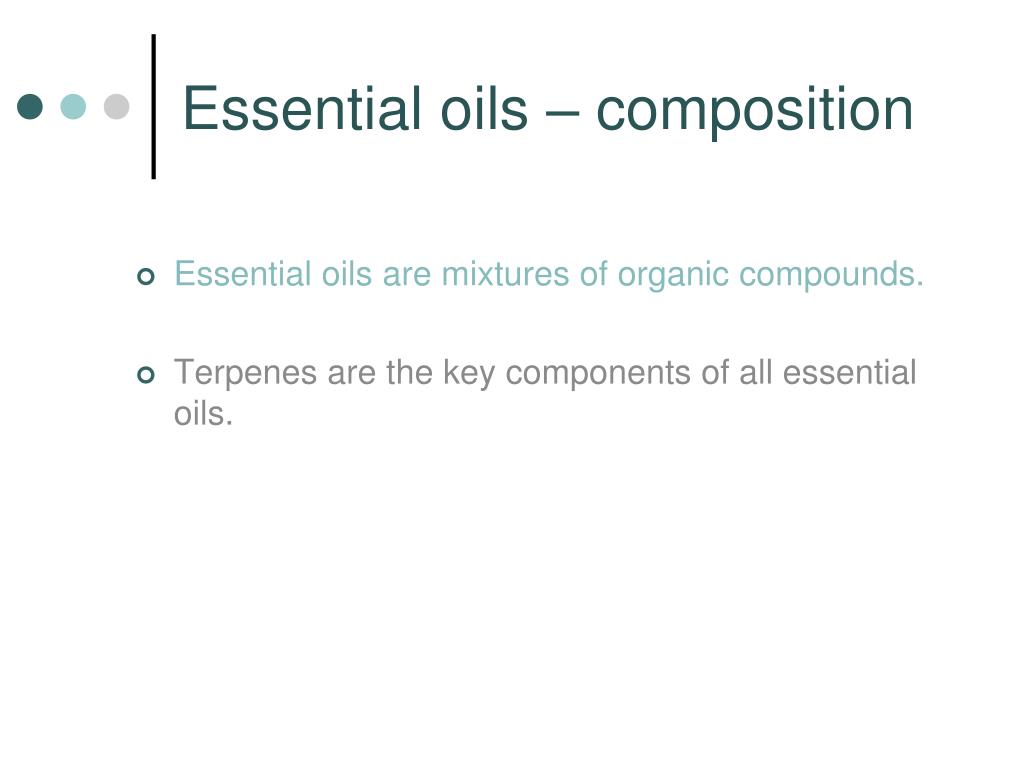 Essential oils – composition

Essential oils are mixtures of organic compounds.

Terpenes are the key components of all essential oils.